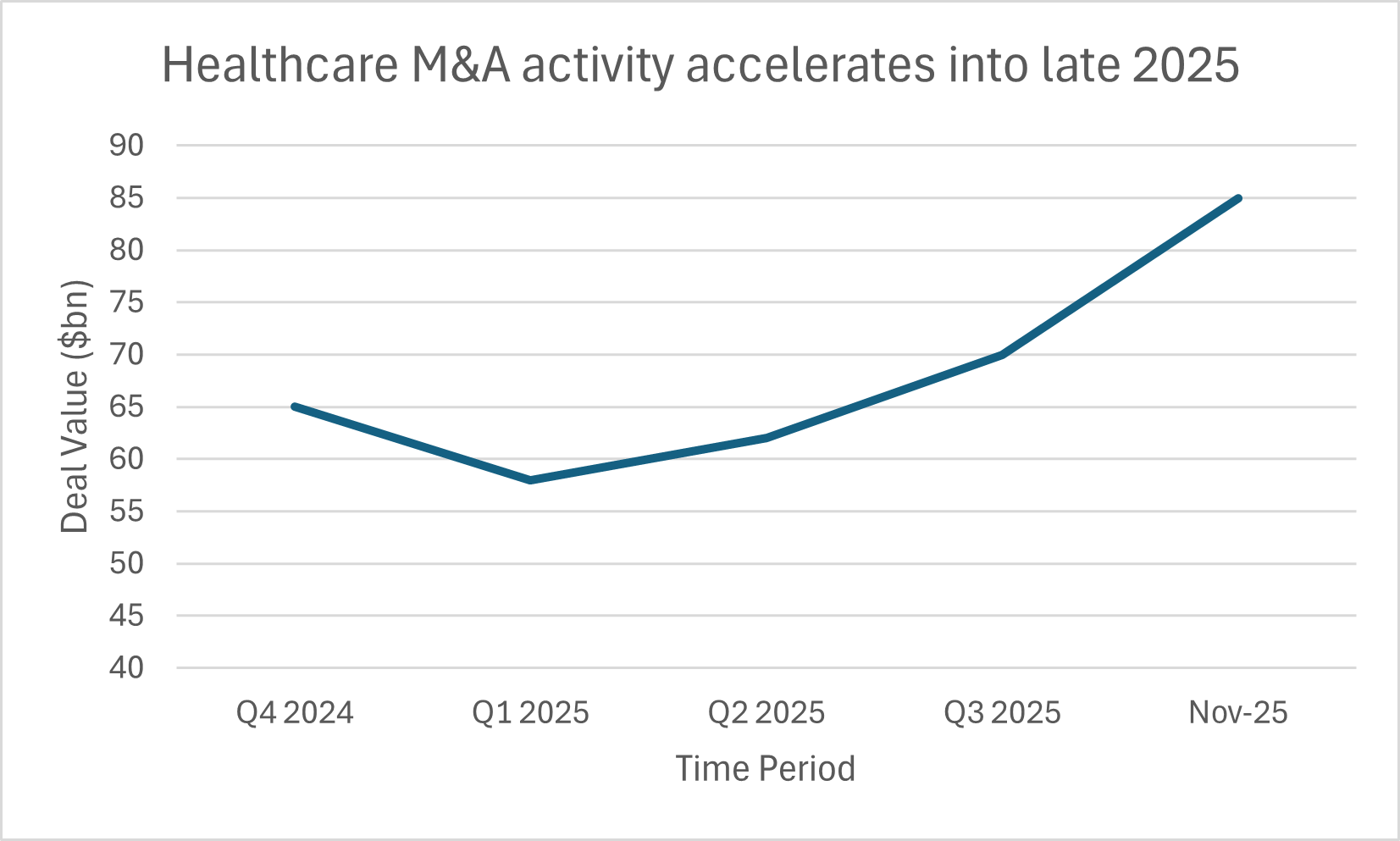 Healthcare M&A activity accelerates into late 2025

Deal Value ($bn)

90
85
80
75
70
65
60
55
50
45
40

Q4 2024
Q1 2025
Q2 2025
Q3 2025
Nov-25

Time Period